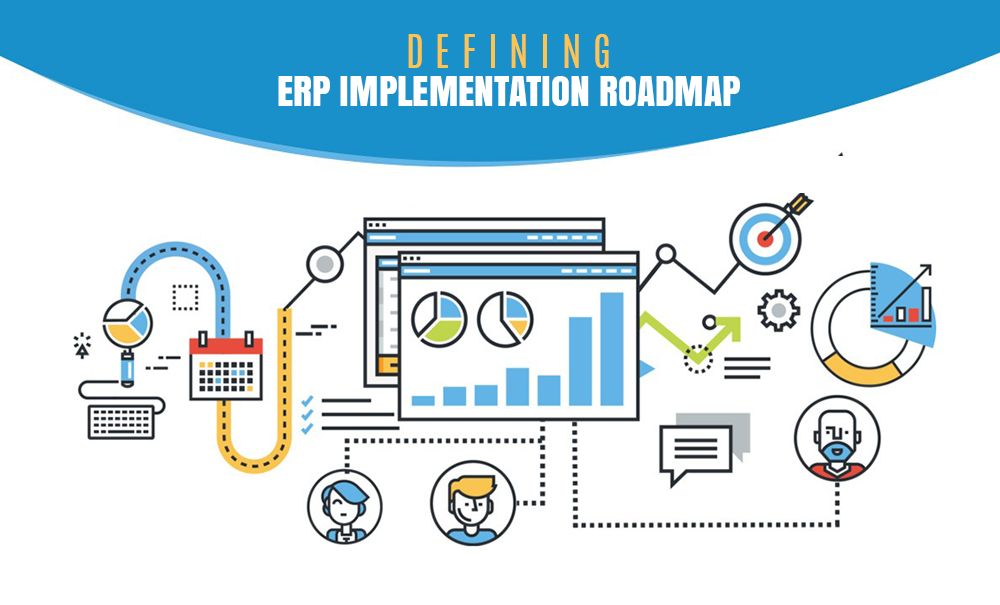 DEFINING
ERP IMPLEMENTATION ROADMAP